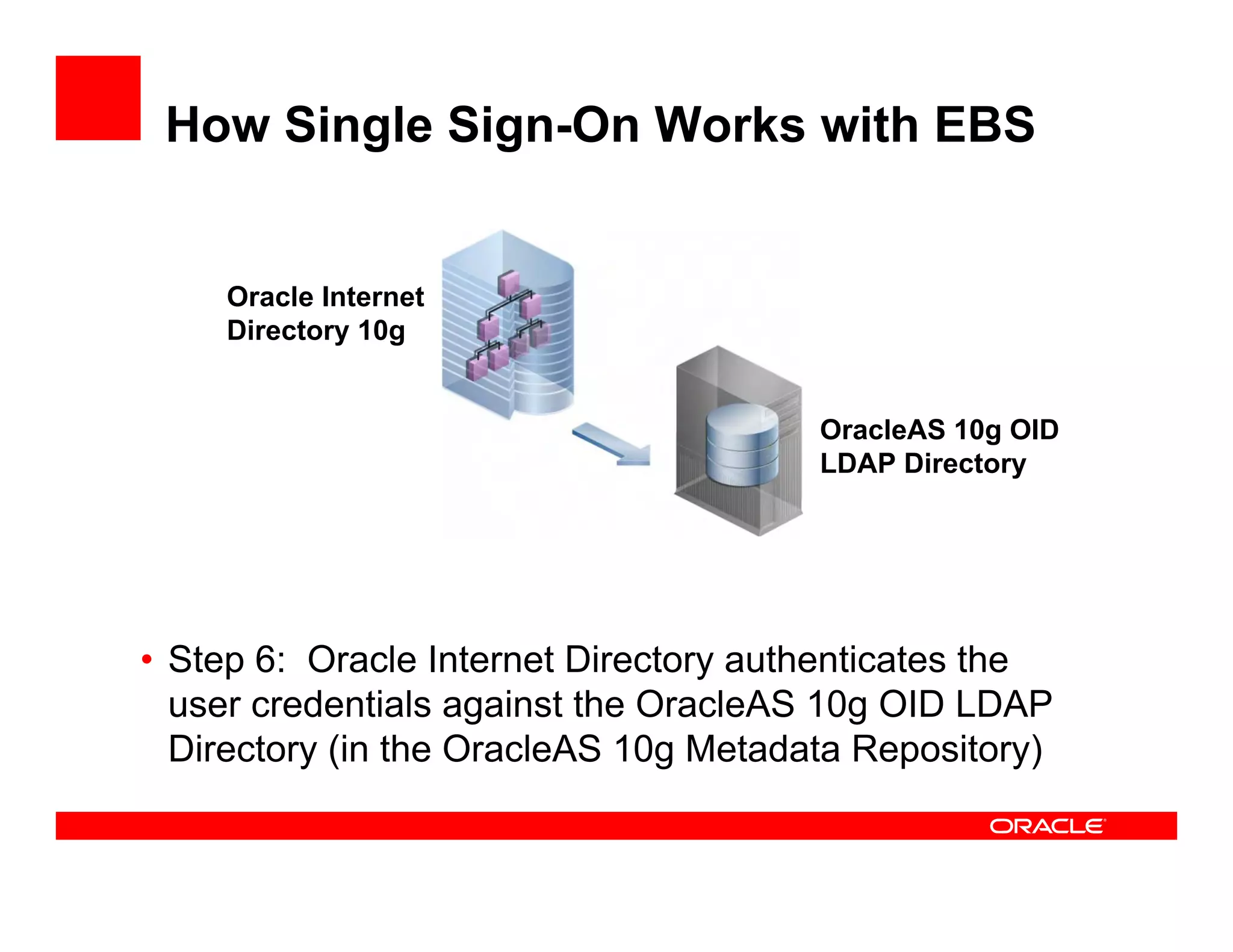 How Single Sign-On Works with EBS

Oracle Internet Directory 10g

OracleAS 10g OID LDAP Directory

• Step 6: Oracle Internet Directory authenticates the user credentials against the OracleAS 10g OID LDAP Directory (in the OracleAS 10g Metadata Repository)

ORACLE